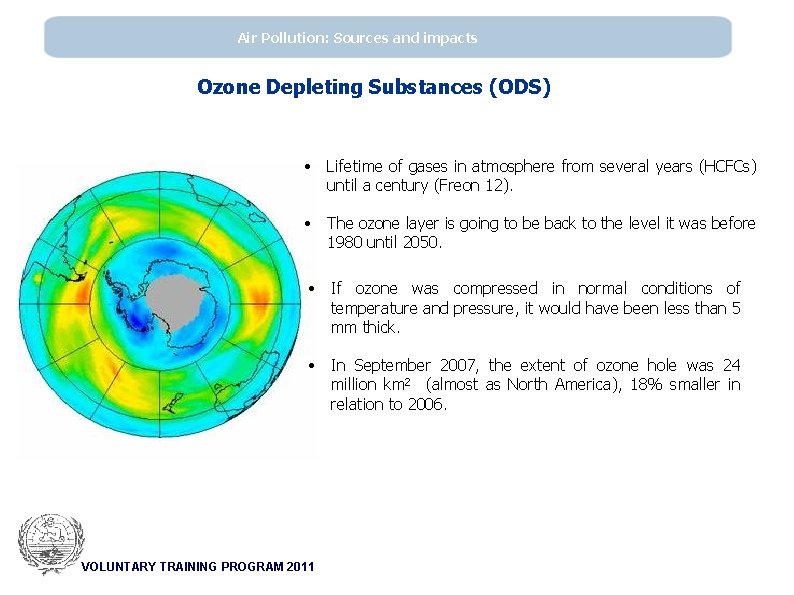 Air Pollution: Sources and impacts

Ozone Depleting Substances (ODS)

• Lifetime of gases in atmosphere from several years (HCFCs) until a century (Freon 12).

• The ozone layer is going to be back to the level it was before 1980 until 2050.

• If ozone was compressed in normal conditions of temperature and pressure, it would have been less than 5 mm thick.

• In September 2007, the extent of ozone hole was 24 million km² (almost as North America), 18% smaller in relation to 2006.

VOLUNTARY TRAINING PROGRAM 2011